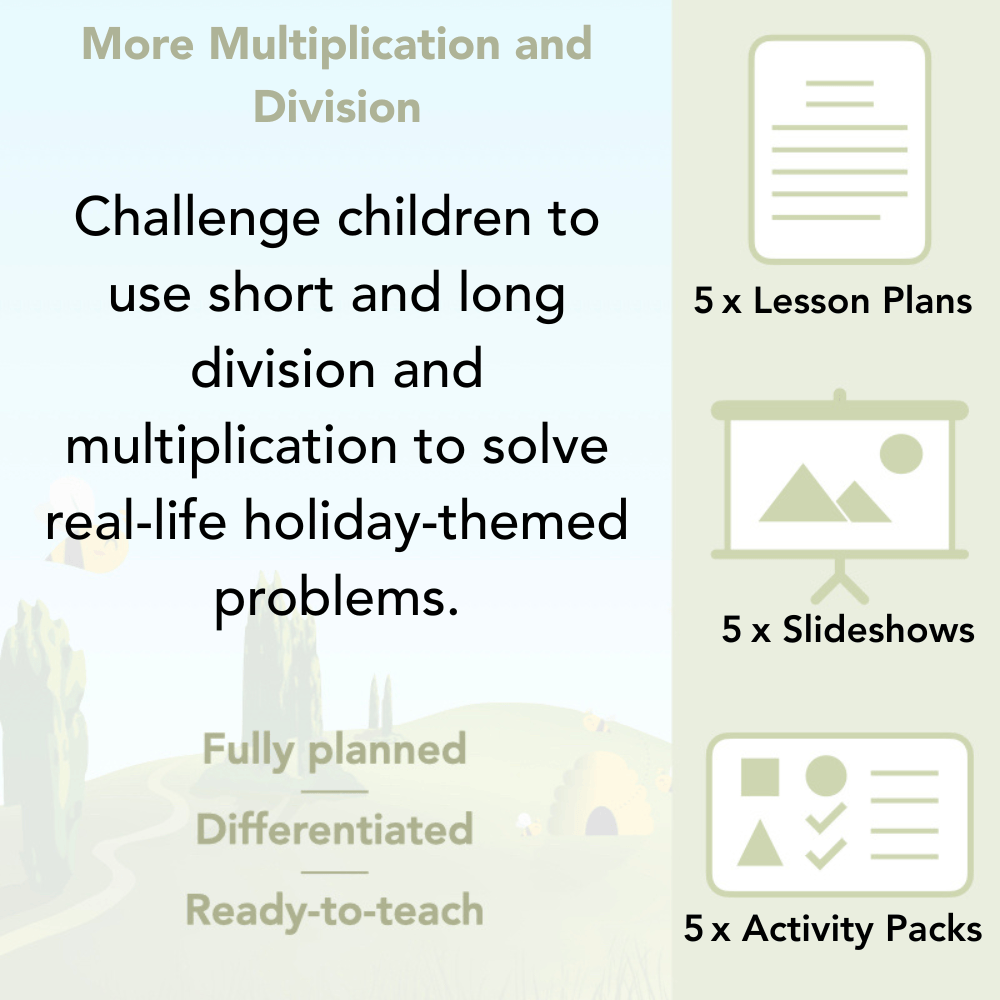 More Multiplication and Division

Challenge children to use short and long division and multiplication to solve real-life holiday-themed problems.

Fully planned

Differentiated

Ready-to-teach

5 x Lesson Plans

5 x Slideshows

5 x Activity Packs